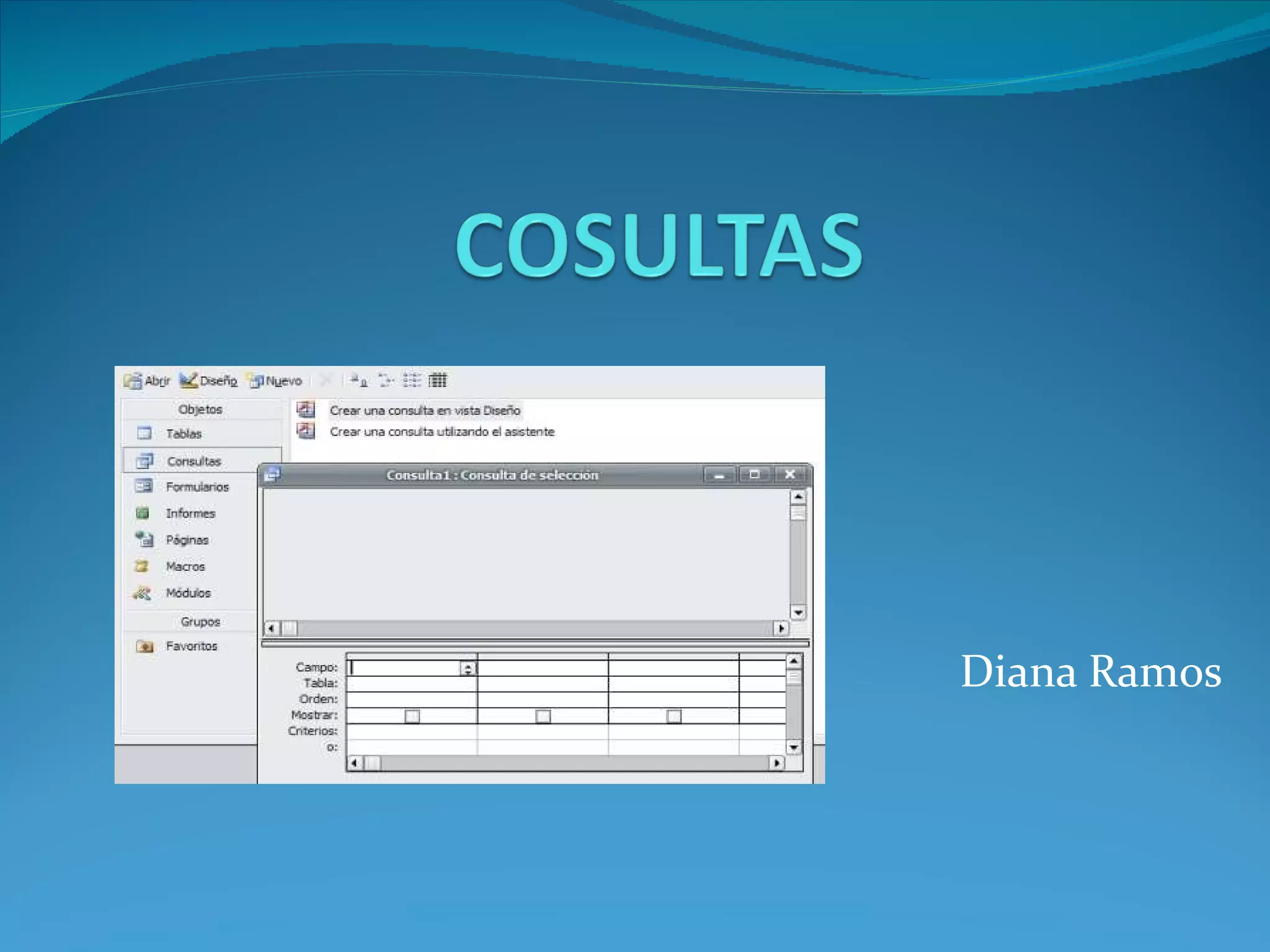 COSULTAS

Abrir Diseño Nuevo

Objetos
Tablas
Consultas
Formularios
Informes
Páginas
Macros
Módulos
Grupos
Favoritos

Crear una consulta en vista Diseño
Crear una consulta utilizando el asistente

Consulta1 : Consulta de selección

Campo:
Tabla:
Orden:
Mostrar:
Criterios:
o:

Diana Ramos